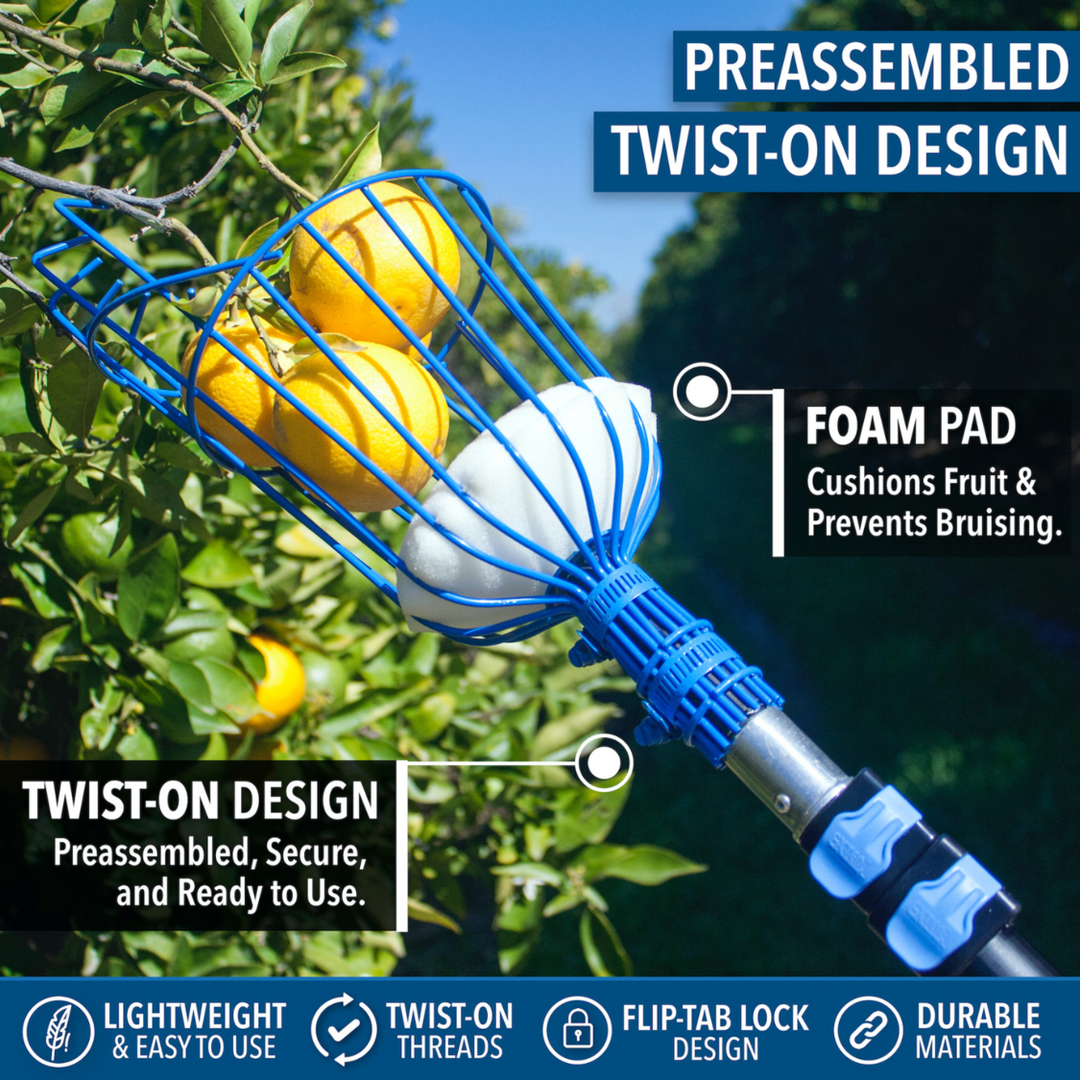 PREASSEMBLED
TWIST-ON DESIGN

FOAM PAD
Cushions Fruit & Prevents Bruising.

TWIST-ON DESIGN
Preassembled, Secure, and Ready to Use.

LIGHTWEIGHT & EASY TO USE

TWIST-ON THREADS

FLIP-TAB LOCK DESIGN

DURABLE MATERIALS